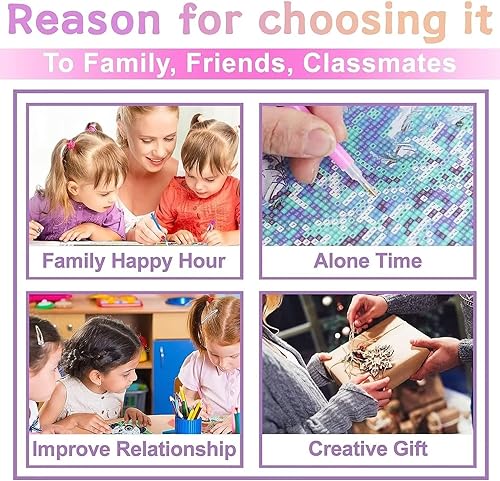 Reason for choosing it

To Family, Friends, Classmates

Family Happy Hour

Alone Time

Improve Relationship

Creative Gift